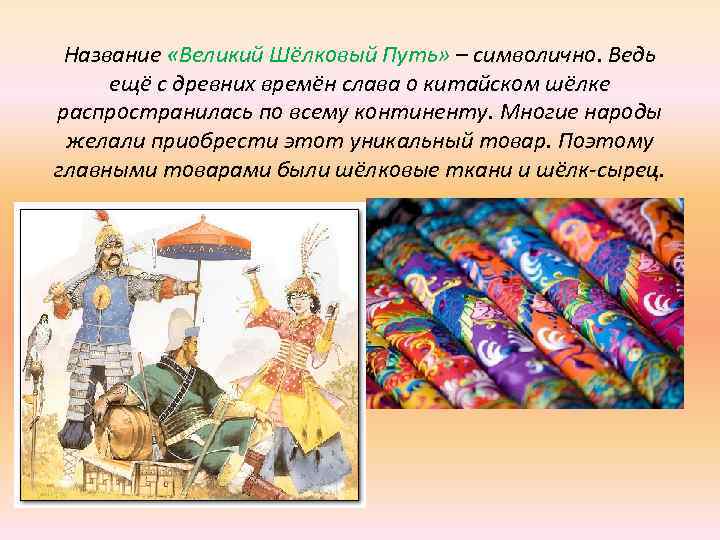 Название «Великий Шёлковый Путь» – символично. Ведь ещё с древних времён слава о китайском шёлке распространилась по всему континенту. Многие народы желали приобрести этот уникальный товар. Поэтому главными товарами были шёлковые ткани и шёлк-сырец.